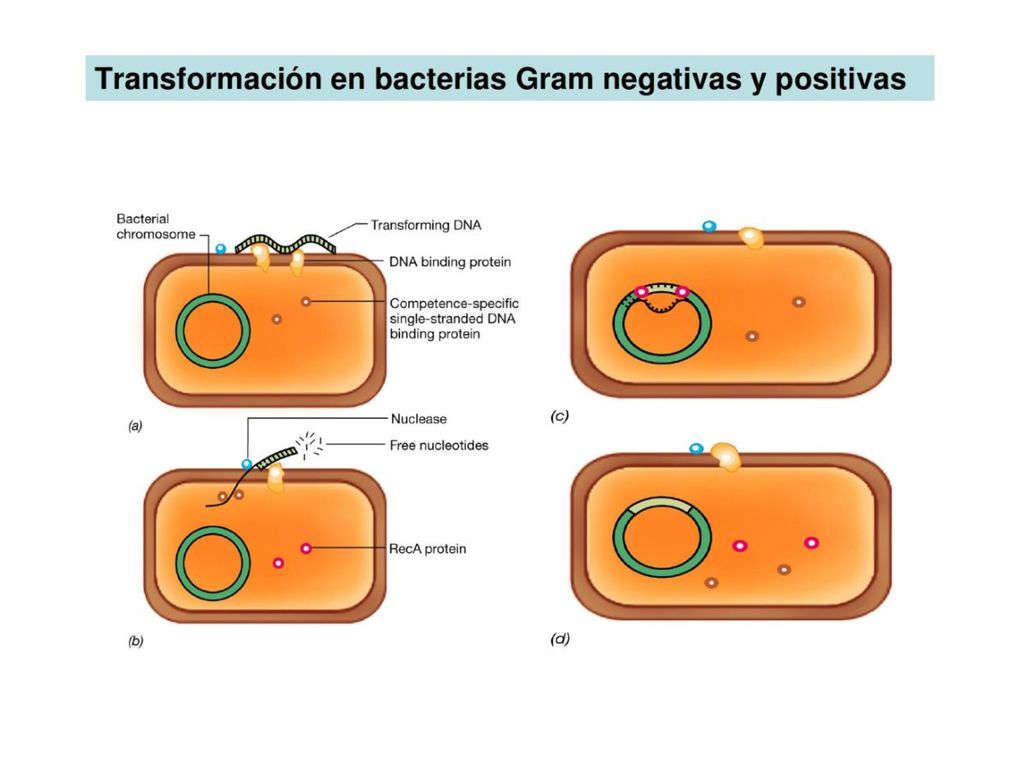 Transformación en bacterias Gram negativas y positivas

Bacterial chromosome

Transforming DNA

DNA binding protein

Competence-specific single-stranded DNA binding protein

(a)

Nuclease

Free nucleotides

RecA protein

(b)

(c)

(d)